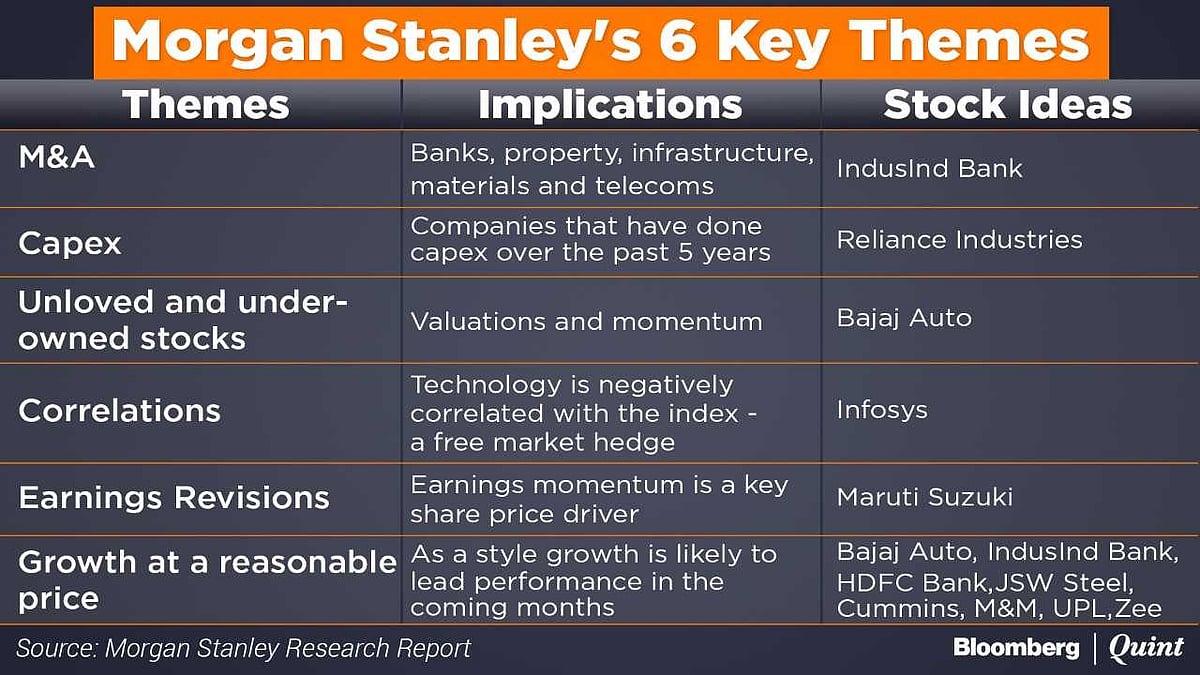 Morgan Stanley's 6 Key Themes

| Themes | Implications | Stock Ideas |
|---|---|---|
| M&A | Banks, property, infrastructure, materials and telecoms | IndusInd Bank |
| Capex | Companies that have done capex over the past 5 years | Reliance Industries |
| Unloved and under-owned stocks | Valuations and momentum | Bajaj Auto |
| Correlations | Technology is negatively correlated with the index - a free market hedge | Infosys |
| Earnings Revisions | Earnings momentum is a key share price driver | Maruti Suzuki |
| Growth at a reasonable price | As a style growth is likely to lead performance in the coming months | Bajaj Auto, IndusInd Bank, HDFC Bank,JSW Steel, Cummins, M&M, UPL,Zee |

Source: Morgan Stanley Research Report

Bloomberg | Quint